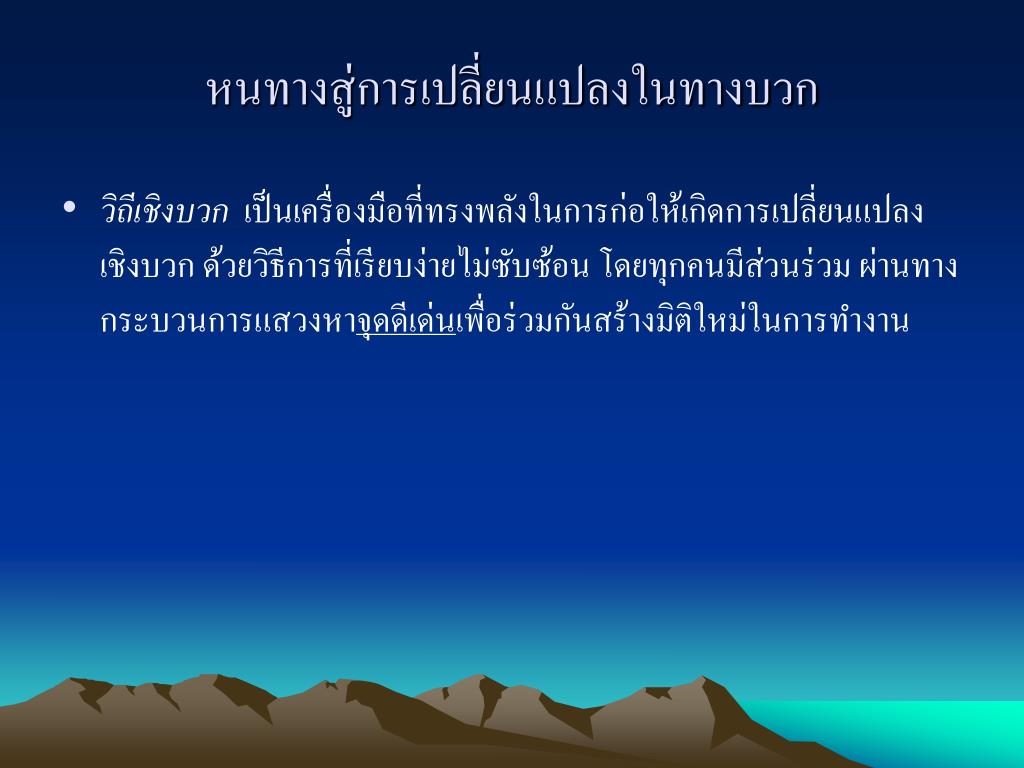 หนทางสู่การเปลี่ยนแปลงในทางบวก

• วิถีเชิงบวก เป็นเครื่องมือที่ทรงพลังในการก่อให้เกิดการเปลี่ยนแปลงเชิงบวก ด้วยวิธีการที่เรียบง่ายไม่ซับซ้อน โดยทุกคนมีส่วนร่วม ผ่านทางกระบวนการแสวงหาจุดดีเด่นเพื่อร่วมกันสร้างมิติใหม่ในการทำงาน